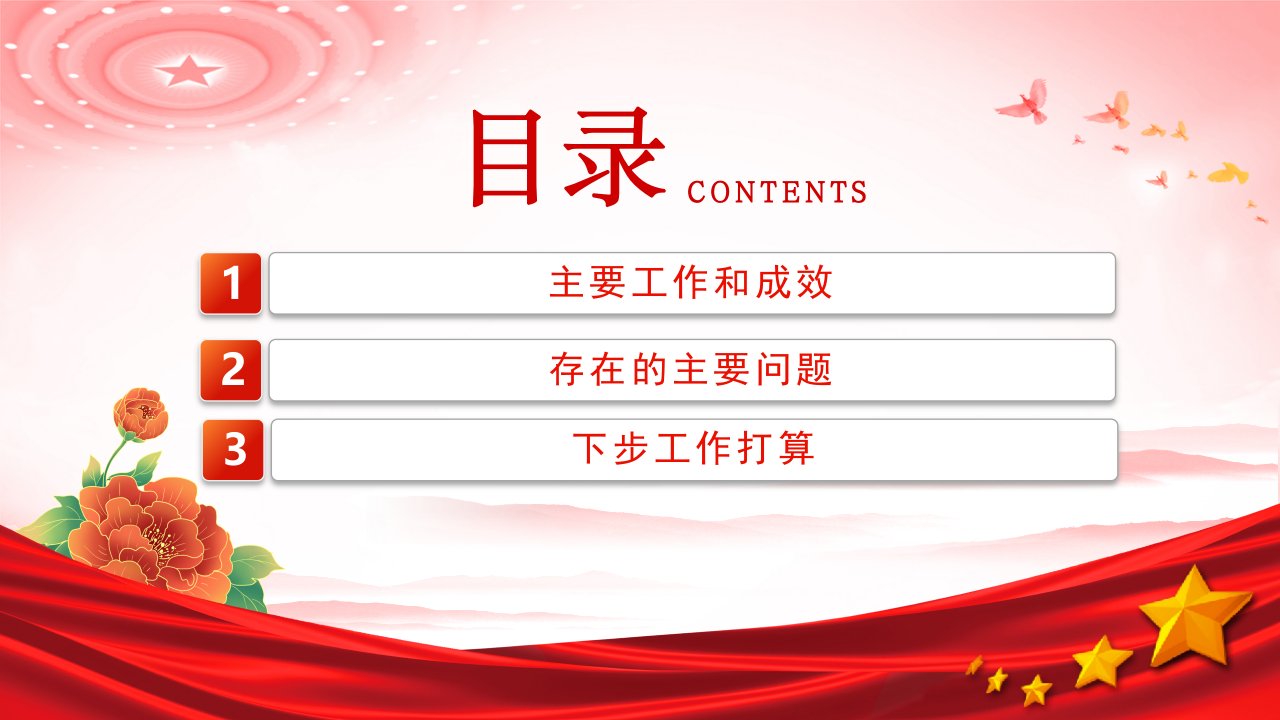 目录 CONTENTS

1 主要工作和成效

2 存在的主要问题

3 下步工作打算